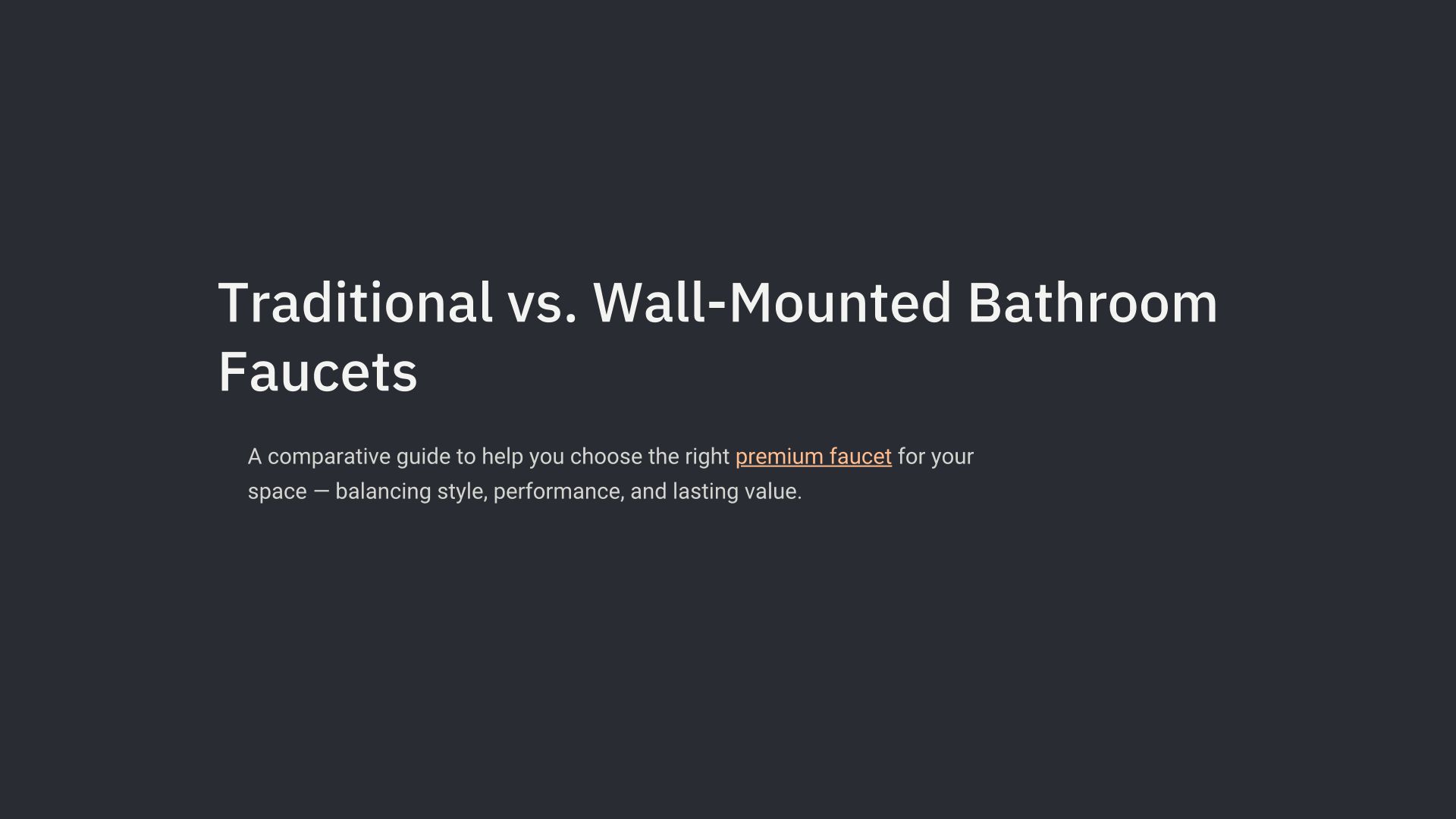 Traditional vs. Wall-Mounted Bathroom Faucets

A comparative guide to help you choose the right premium faucet for your space — balancing style, performance, and lasting value.